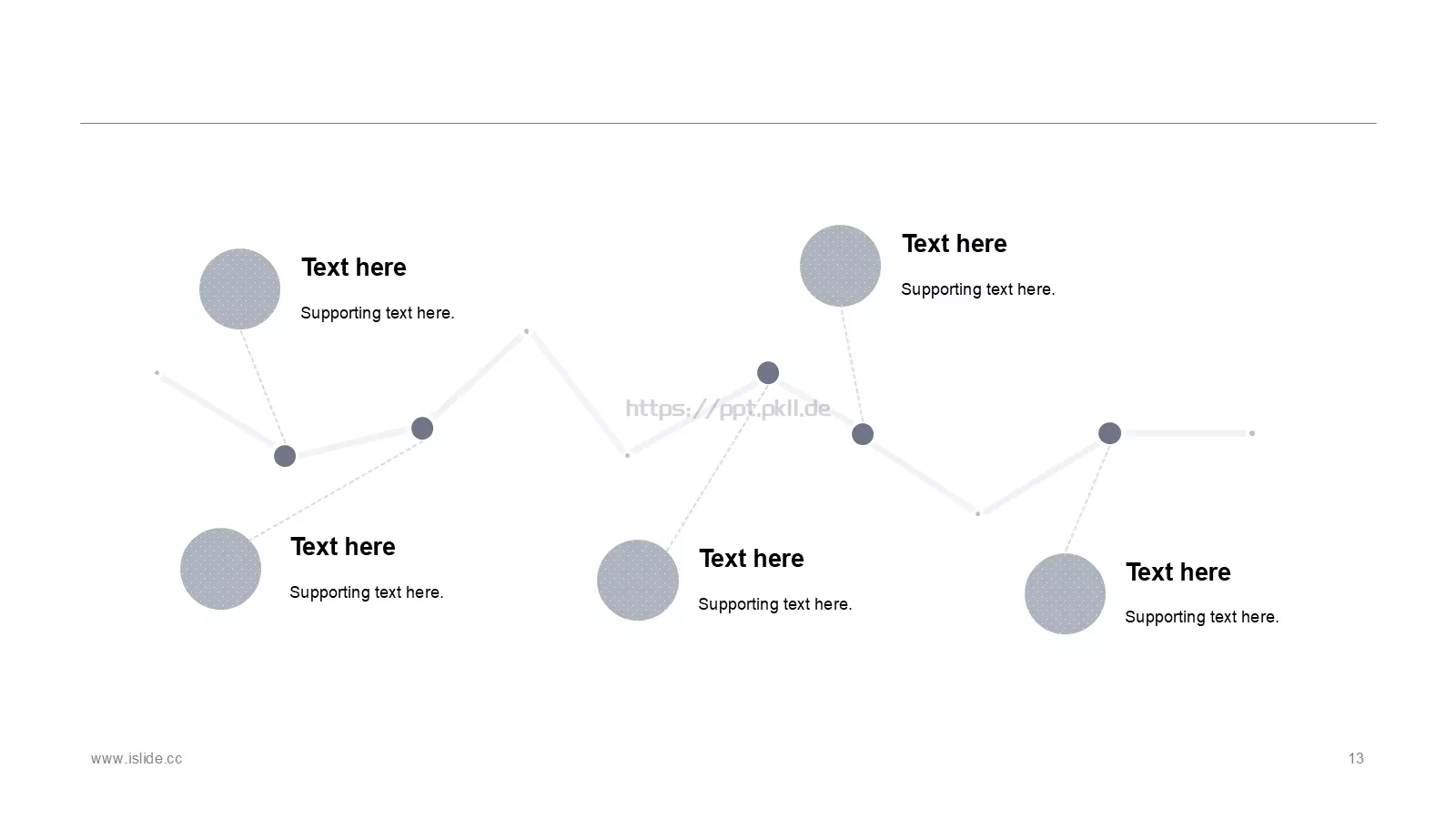 Text here

Supporting text here.

Text here

Supporting text here.

https://ppt.pkll.de

Text here

Supporting text here.

Text here

Supporting text here.

Text here

Supporting text here.

www.islide.cc

13